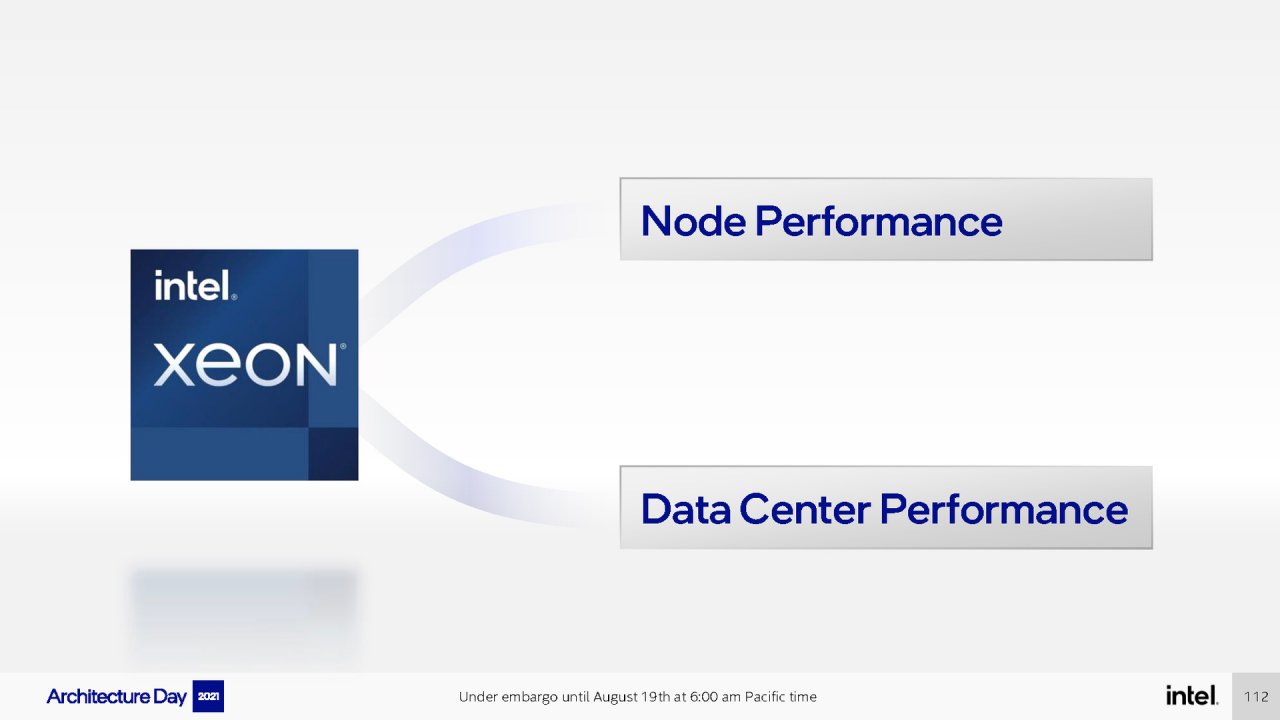 intel.
XEON

Node Performance

Data Center Performance

Architecture Day 2021

Under embargo until August 19th at 6:00 am Pacific time

intel.

112